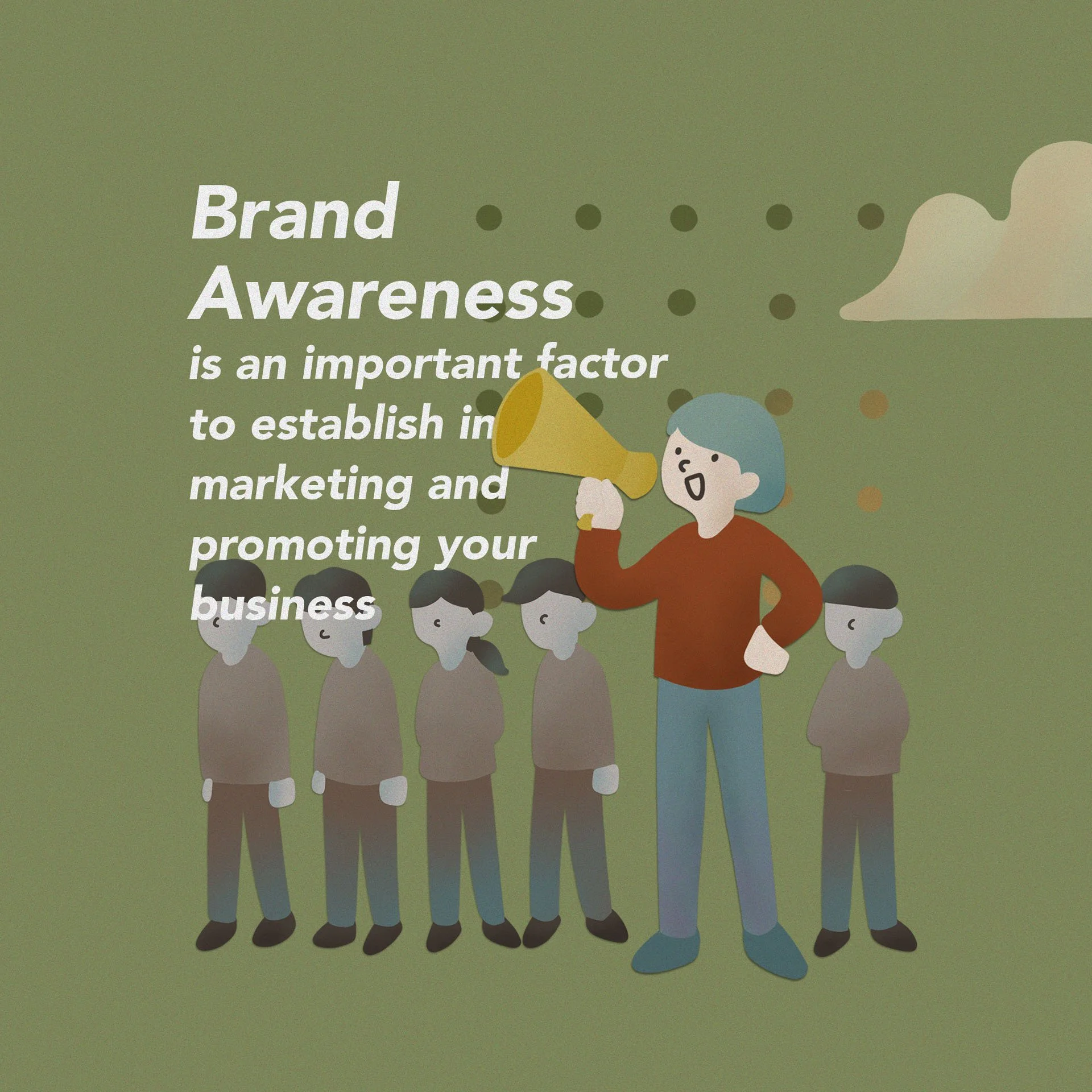 Brand Awareness

is an important factor to establish in marketing and promoting your business